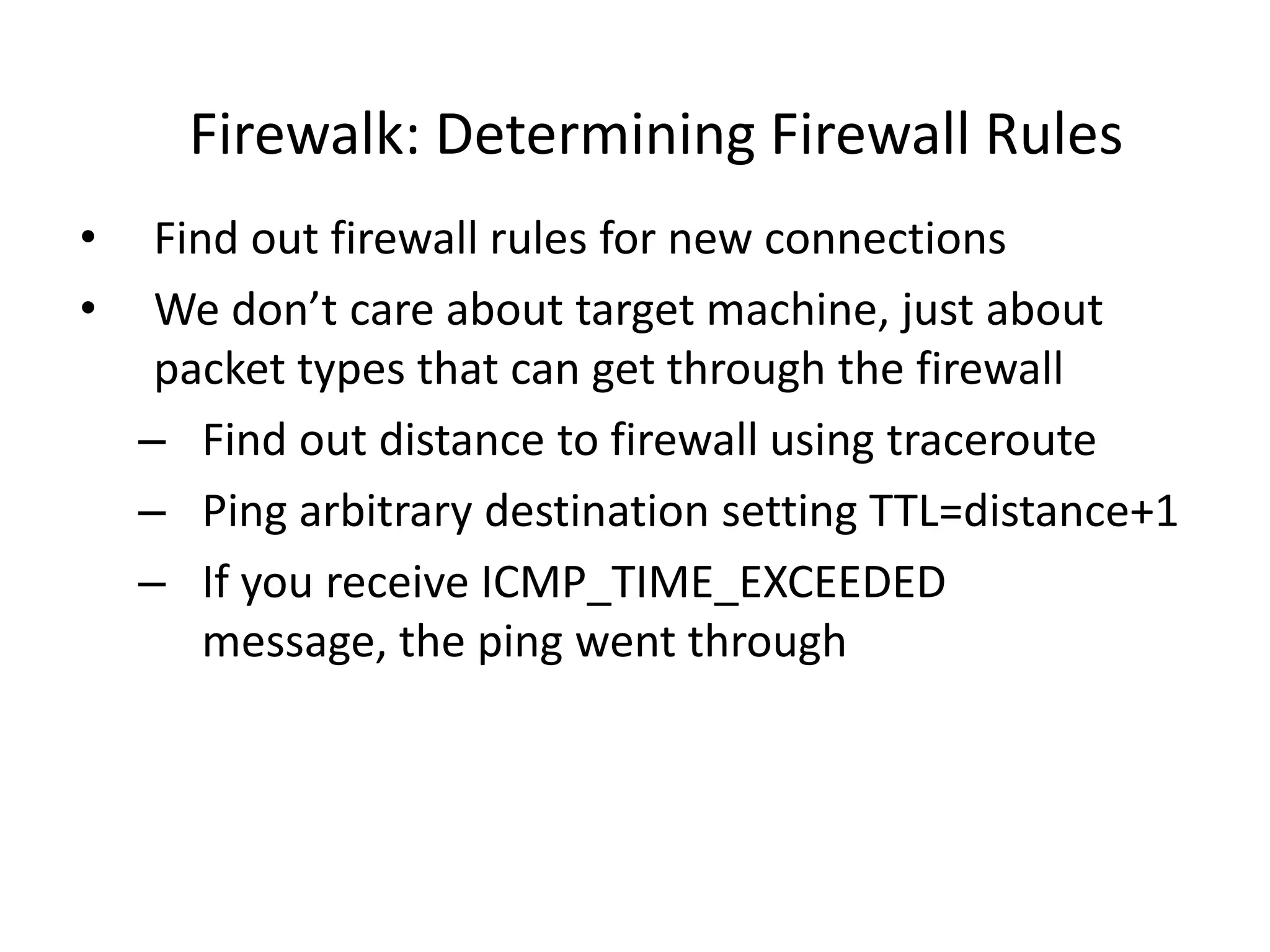 Firewalk: Determining Firewall Rules

• Find out firewall rules for new connections
• We don’t care about target machine, just about packet types that can get through the firewall
– Find out distance to firewall using traceroute
– Ping arbitrary destination setting TTL=distance+1
– If you receive ICMP_TIME_EXCEEDED message, the ping went through